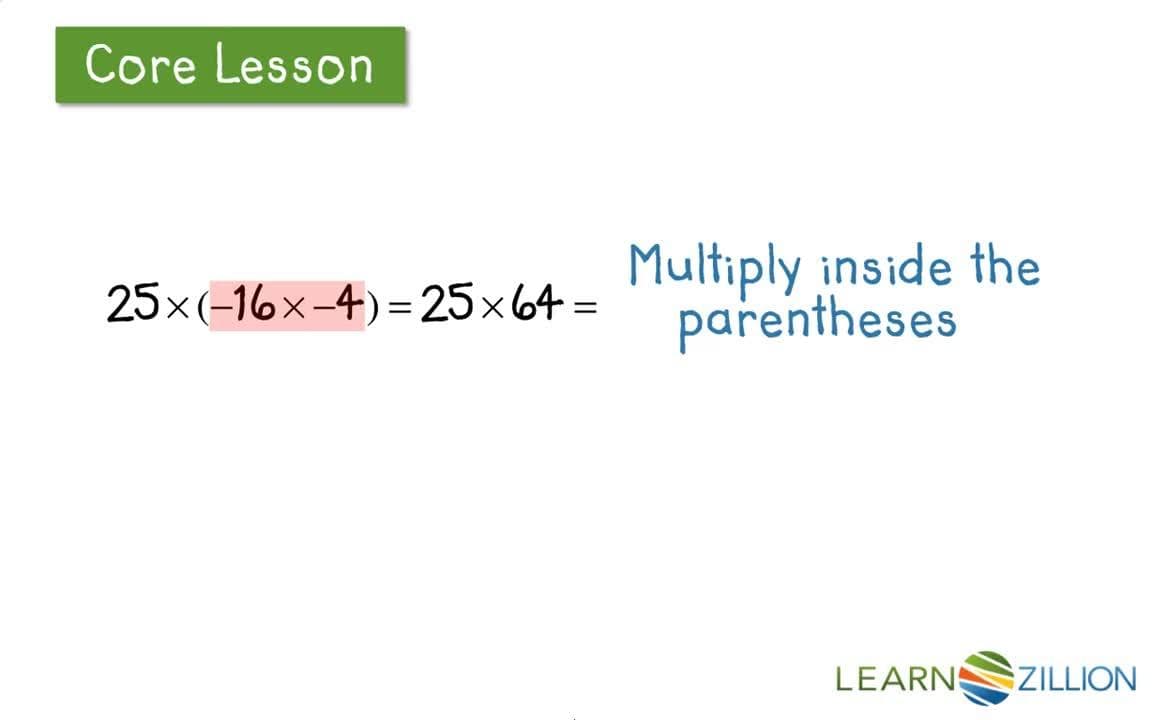 Core Lesson

$25 \times (-16 \times -4) = 25 \times 64 =$

Multiply inside the parentheses

LEARNZILLION